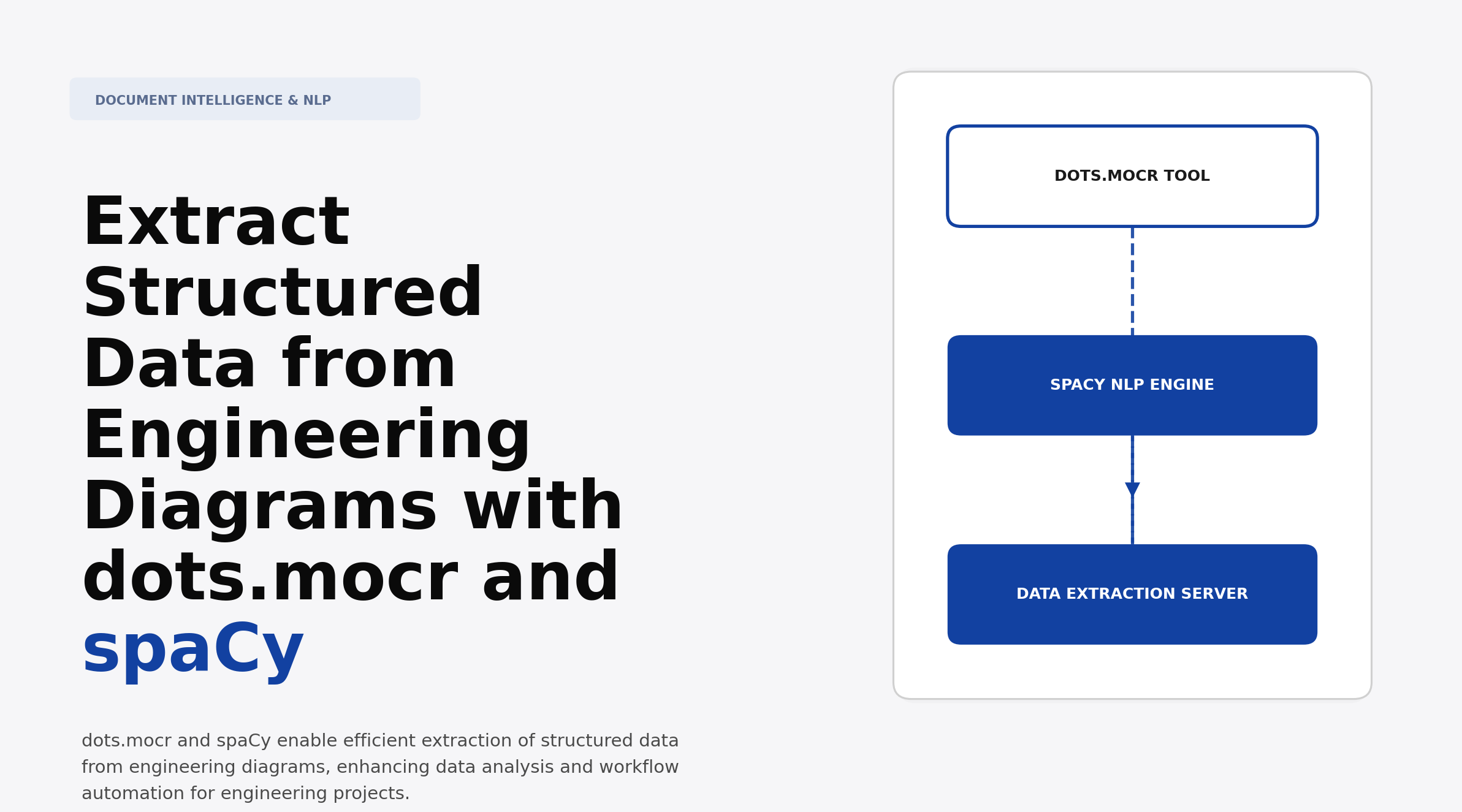 DOCUMENT INTELLIGENCE & NLP

Extract Structured Data from Engineering Diagrams with dots.mocr and spaCy

dots.mocr and spaCy enable efficient extraction of structured data from engineering diagrams, enhancing data analysis and workflow automation for engineering projects.

DOTS.MOCR TOOL

SPACY NLP ENGINE

DATA EXTRACTION SERVER